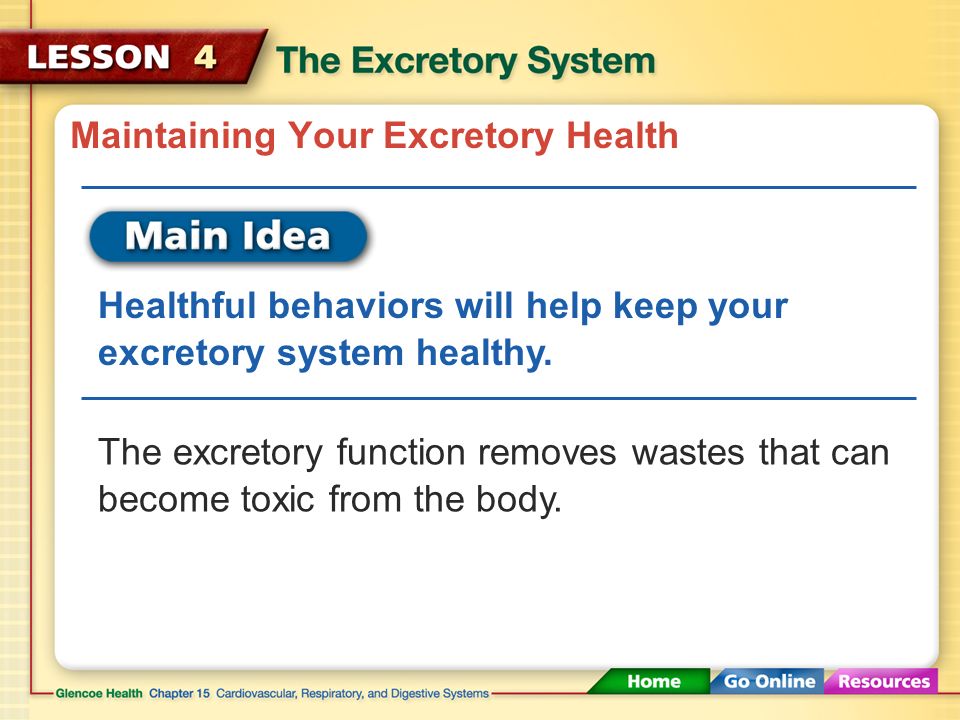 LESSON 4 The Excretory System

Maintaining Your Excretory Health

Main Idea

Healthful behaviors will help keep your excretory system healthy.

The excretory function removes wastes that can become toxic from the body.

Glencoe Health Chapter 15 Cardiovascular, Respiratory, and Digestive Systems

Home Go Online Resources